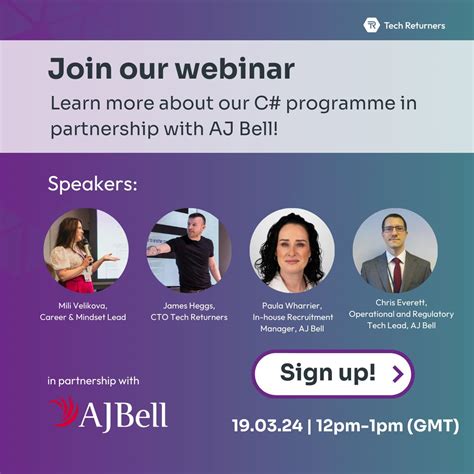 Tech Returners

Join our webinar

Learn more about our C# programme in partnership with AJ Bell!

Speakers:

Mili Velikova, Career & Mindset Lead

James Heggs, CTO Tech Returners

Paula Wharrier, In-house Recruitment Manager, AJ Bell

Chris Everett, Operational and Regulatory Tech Lead, AJ Bell

in partnership with

AJBell

Sign up!

19.03.24 | 12pm-1pm (GMT)